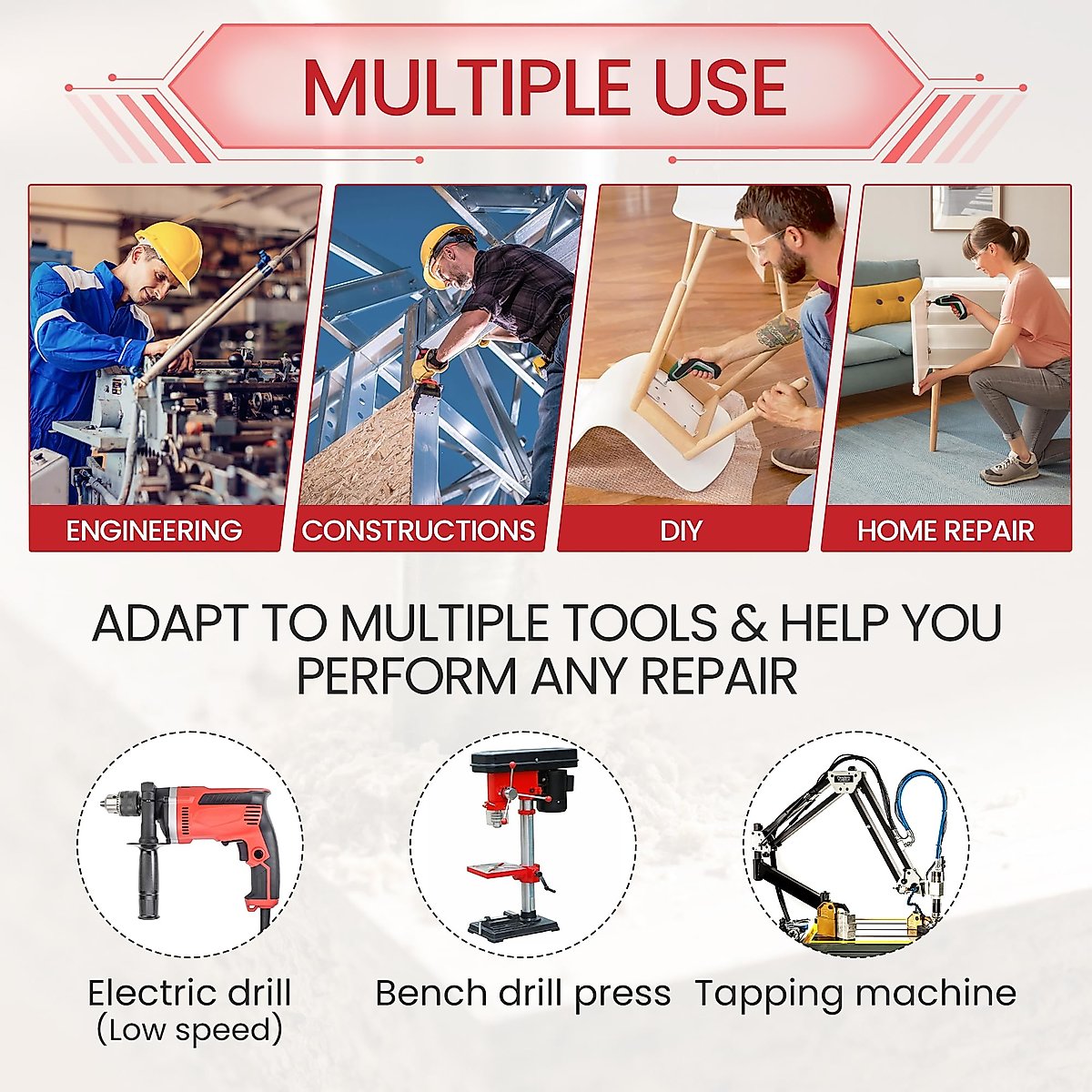 MULTIPLE USE

ENGINEERING

CONSTRUCTIONS

DIY

HOME REPAIR

ADAPT TO MULTIPLE TOOLS & HELP YOU PERFORM ANY REPAIR

Electric drill (Low speed)

Bench drill press

Tapping machine